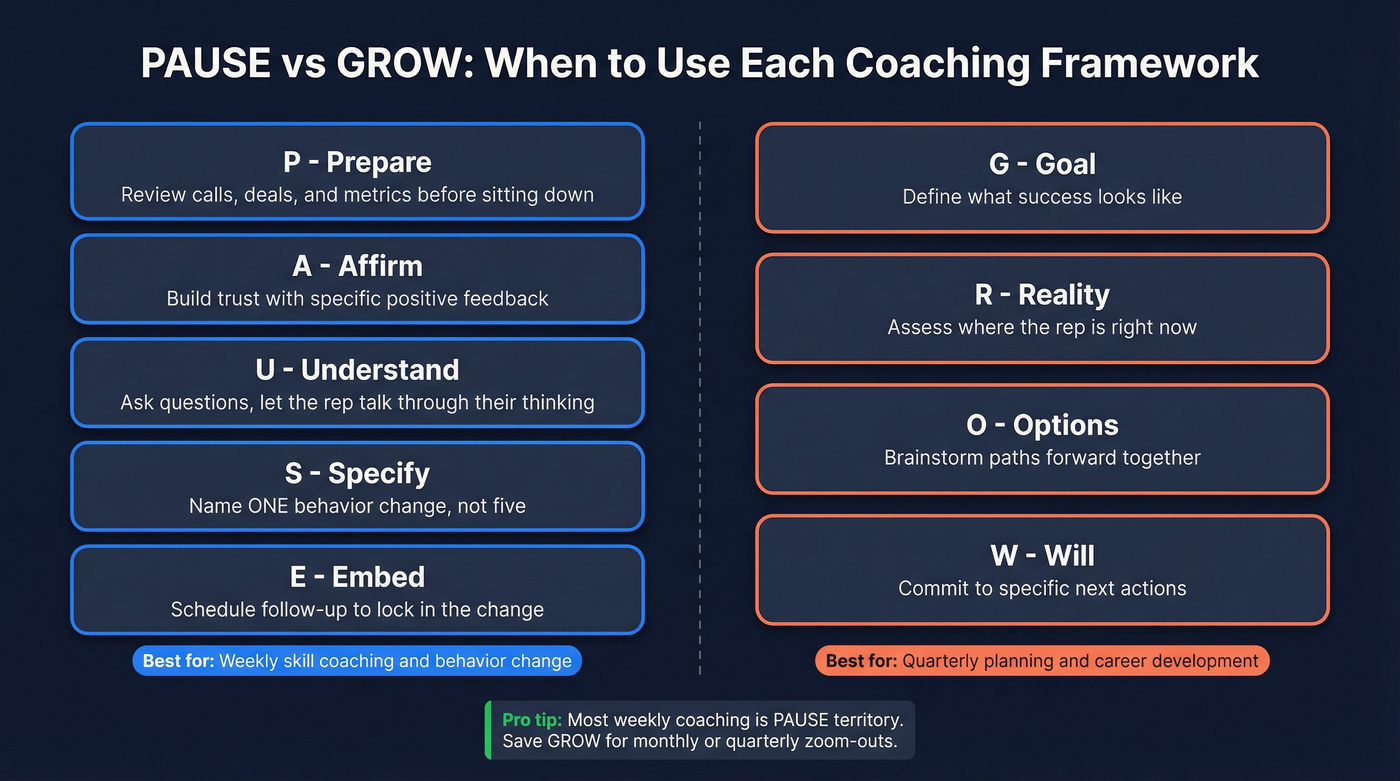 PAUSE vs GROW: When to Use Each Coaching Framework

P - Prepare
Review calls, deals, and metrics before sitting down

A - Affirm
Build trust with specific positive feedback

U - Understand
Ask questions, let the rep talk through their thinking

S - Specify
Name ONE behavior change, not five

E - Embed
Schedule follow-up to lock in the change

Best for: Weekly skill coaching and behavior change

G - Goal
Define what success looks like

R - Reality
Assess where the rep is right now

O - Options
Brainstorm paths forward together

W - Will
Commit to specific next actions

Best for: Quarterly planning and career development

Pro tip: Most weekly coaching is PAUSE territory. Save GROW for monthly or quarterly zoom-outs.